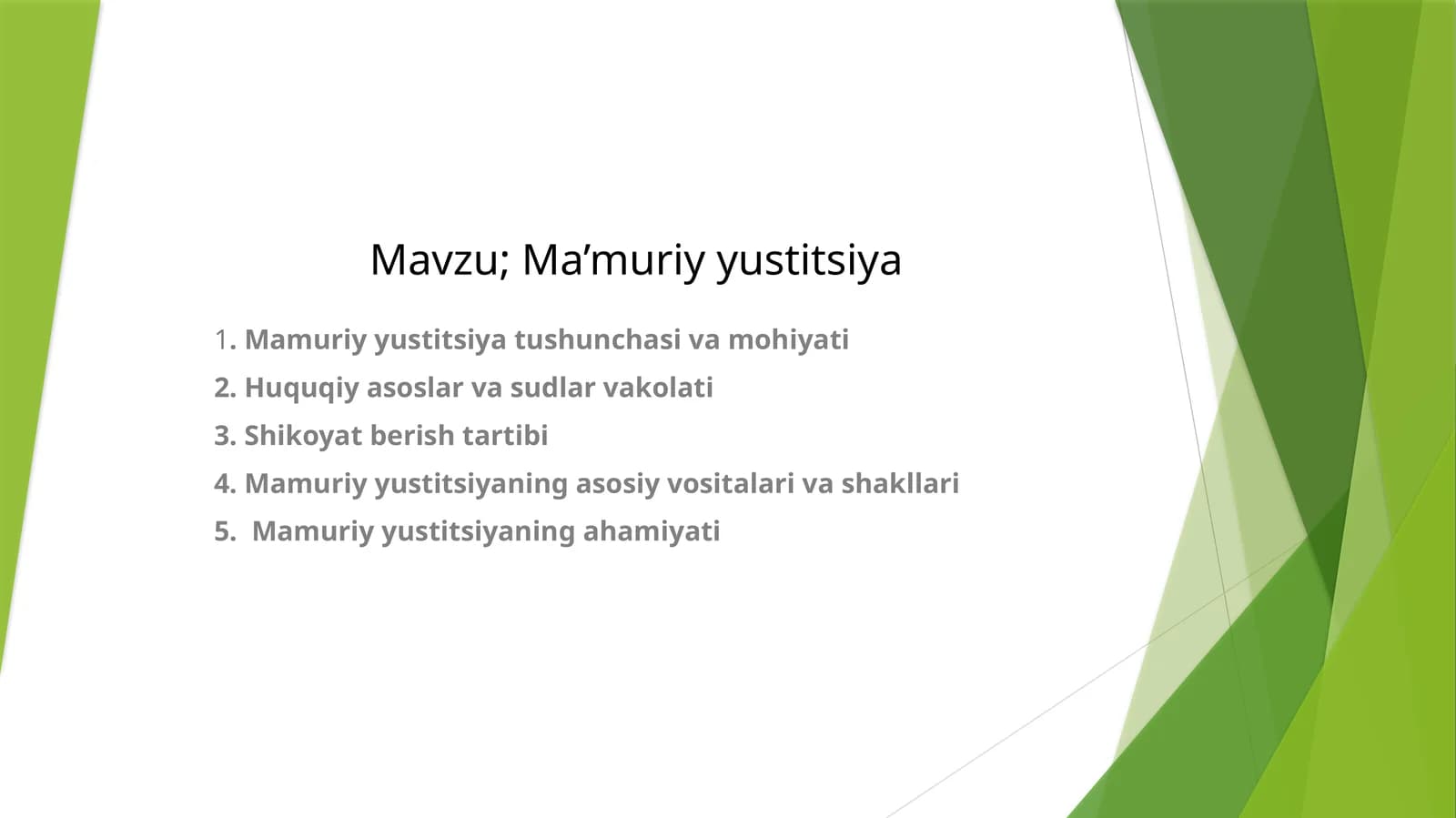 Mavzu; Ma’muriy yustitsiya

1. Mamuriy yustitsiya tushunchasi va mohiyati

2. Huquqiy asoslar va sudlar vakolati

3. Shikoyat berish tartibi

4. Mamuriy yustitsiyaning asosiy vositalari va shakllari

5. Mamuriy yustitsiyaning ahamiyati